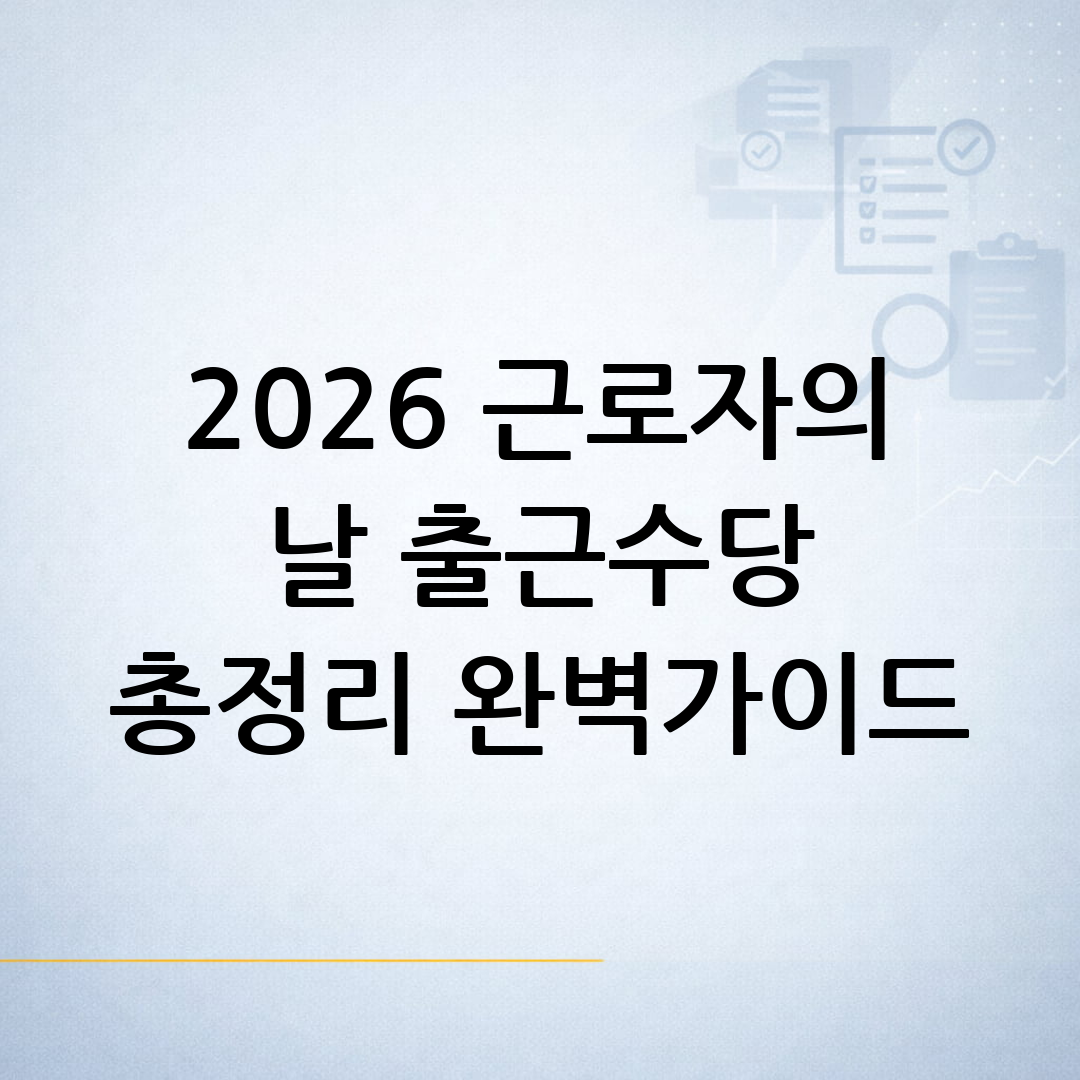 2026 근로자의 날 출근수당 총정리 완벽가이드